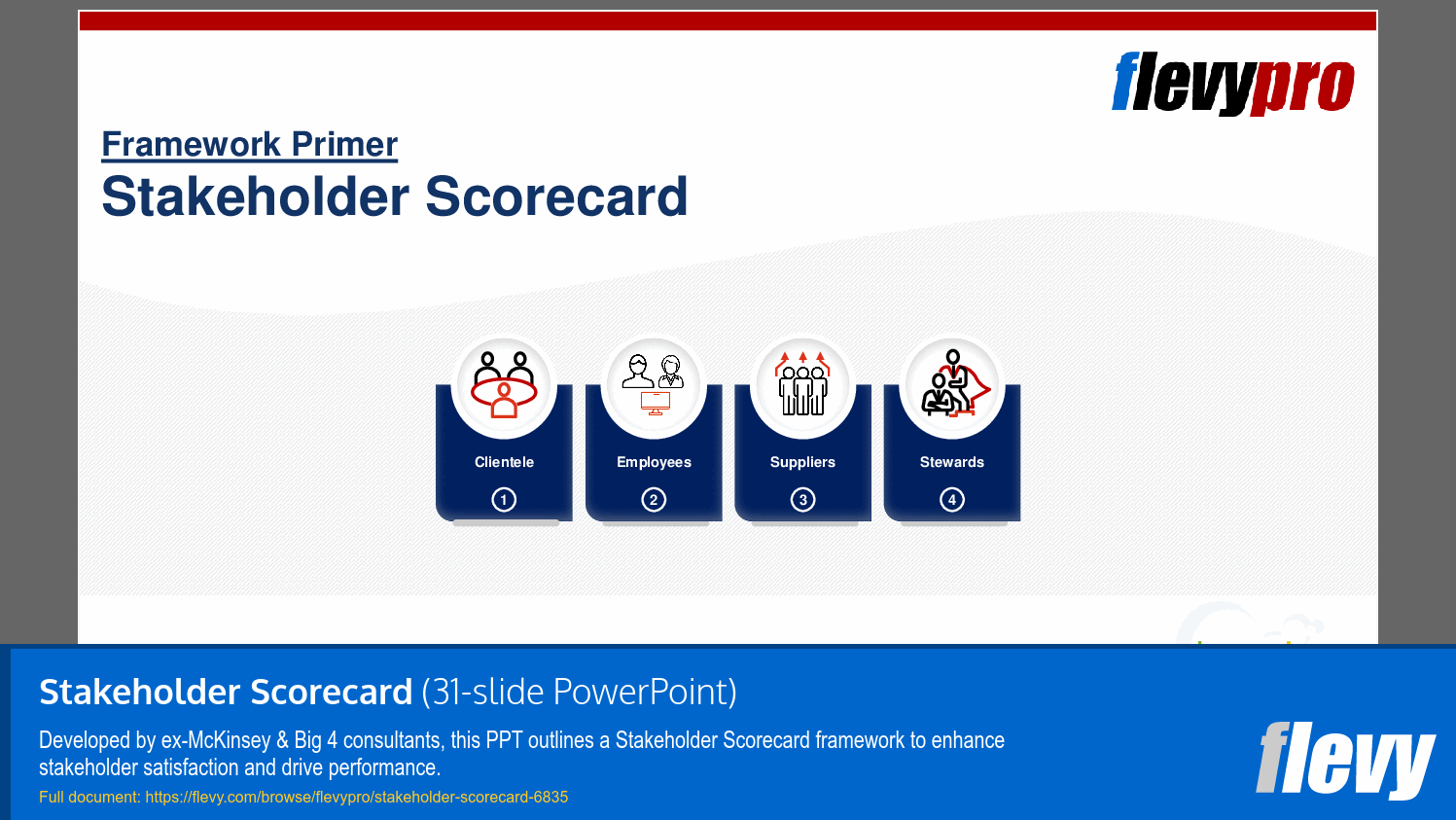 flevypro

Framework Primer

Stakeholder Scorecard

Clientele
1

Employees
2

Suppliers
3

Stewards
4

Stakeholder Scorecard (31-slide PowerPoint)

Developed by ex-McKinsey & Big 4 consultants, this PPT outlines a Stakeholder Scorecard framework to enhance stakeholder satisfaction and drive performance.

Full document: https://flevy.com/browse/flevypro/stakeholder-scorecard-6835

flevy